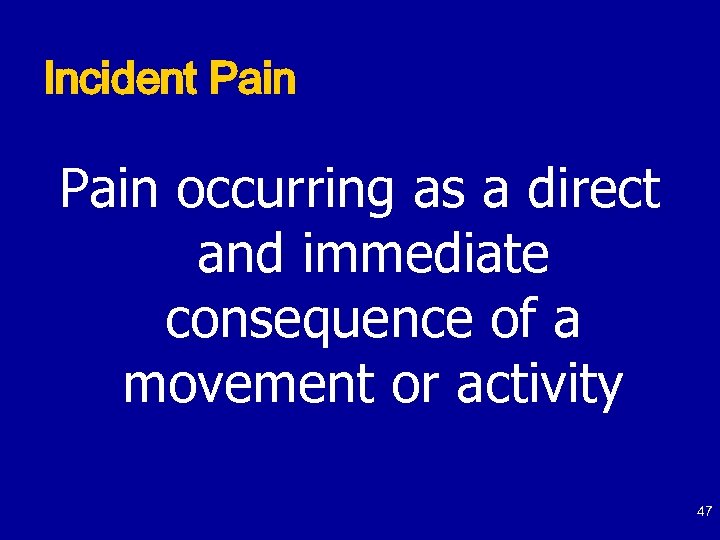 Incident Pain

Pain occurring as a direct and immediate consequence of a movement or activity

47